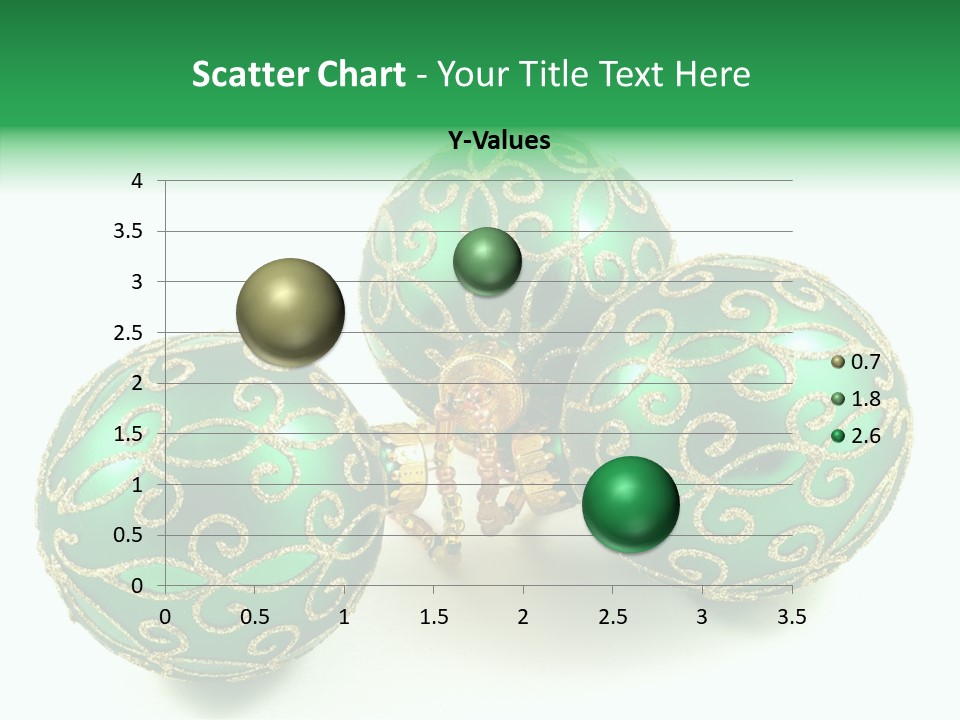 Scatter Chart - Your Title Text Here

Y-Values

4
3.5
3
2.5
2
1.5
1
0.5
0

0 0.5 1 1.5 2 2.5 3 3.5

0.7
1.8
2.6